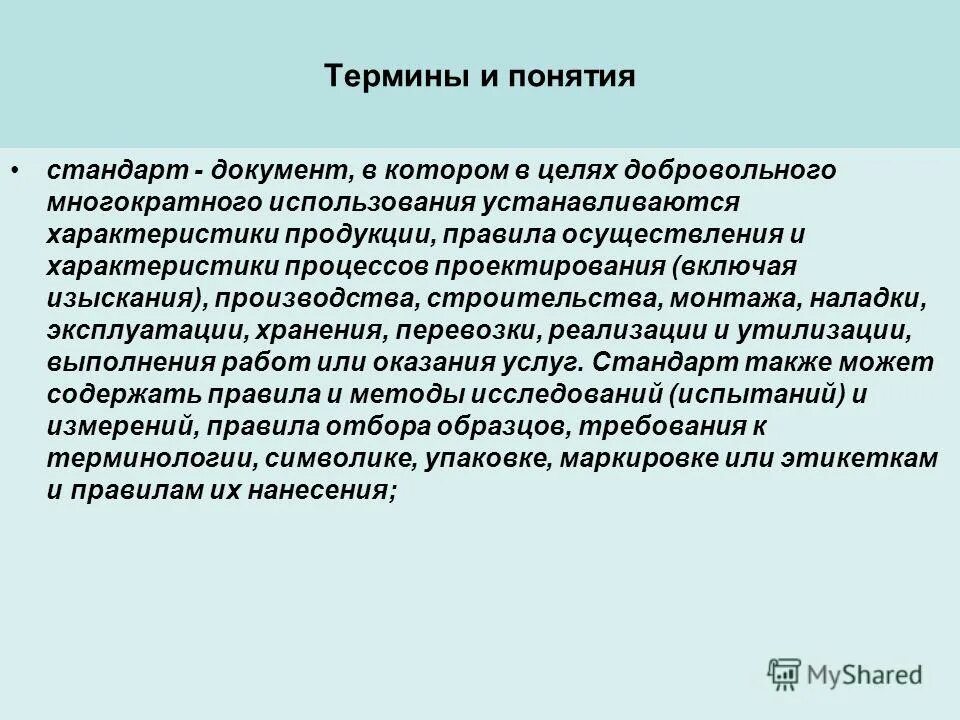 Термины и понятия

• стандарт - документ, в котором в целях добровольного многократного использования устанавливаются характеристики продукции, правила осуществления и характеристики процессов проектирования (включая изыскания), производства, строительства, монтажа, наладки, эксплуатации, хранения, перевозки, реализации и утилизации, выполнения работ или оказания услуг. Стандарт также может содержать правила и методы исследований (испытаний) и измерений, правила отбора образцов, требования к терминологии, символике, упаковке, маркировке или этикеткам и правилам их нанесения;

MyShared